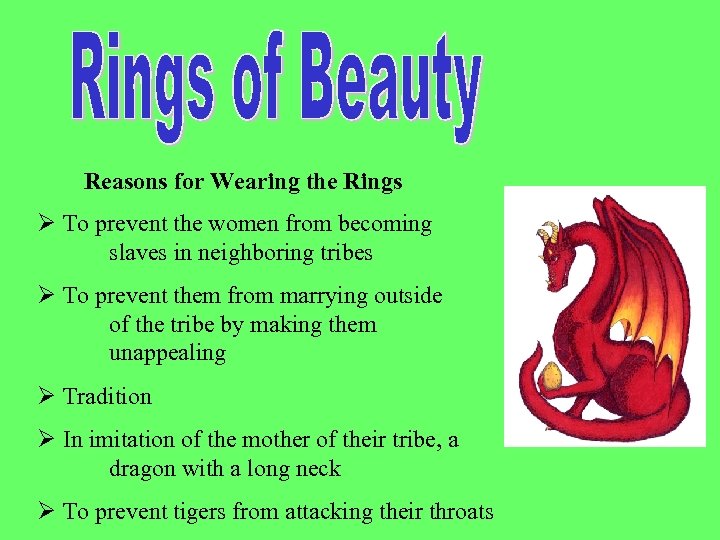 Rings of Beauty

Reasons for Wearing the Rings

➢ To prevent the women from becoming slaves in neighboring tribes

➢ To prevent them from marrying outside of the tribe by making them unappealing

➢ Tradition

➢ In imitation of the mother of their tribe, a dragon with a long neck

➢ To prevent tigers from attacking their throats